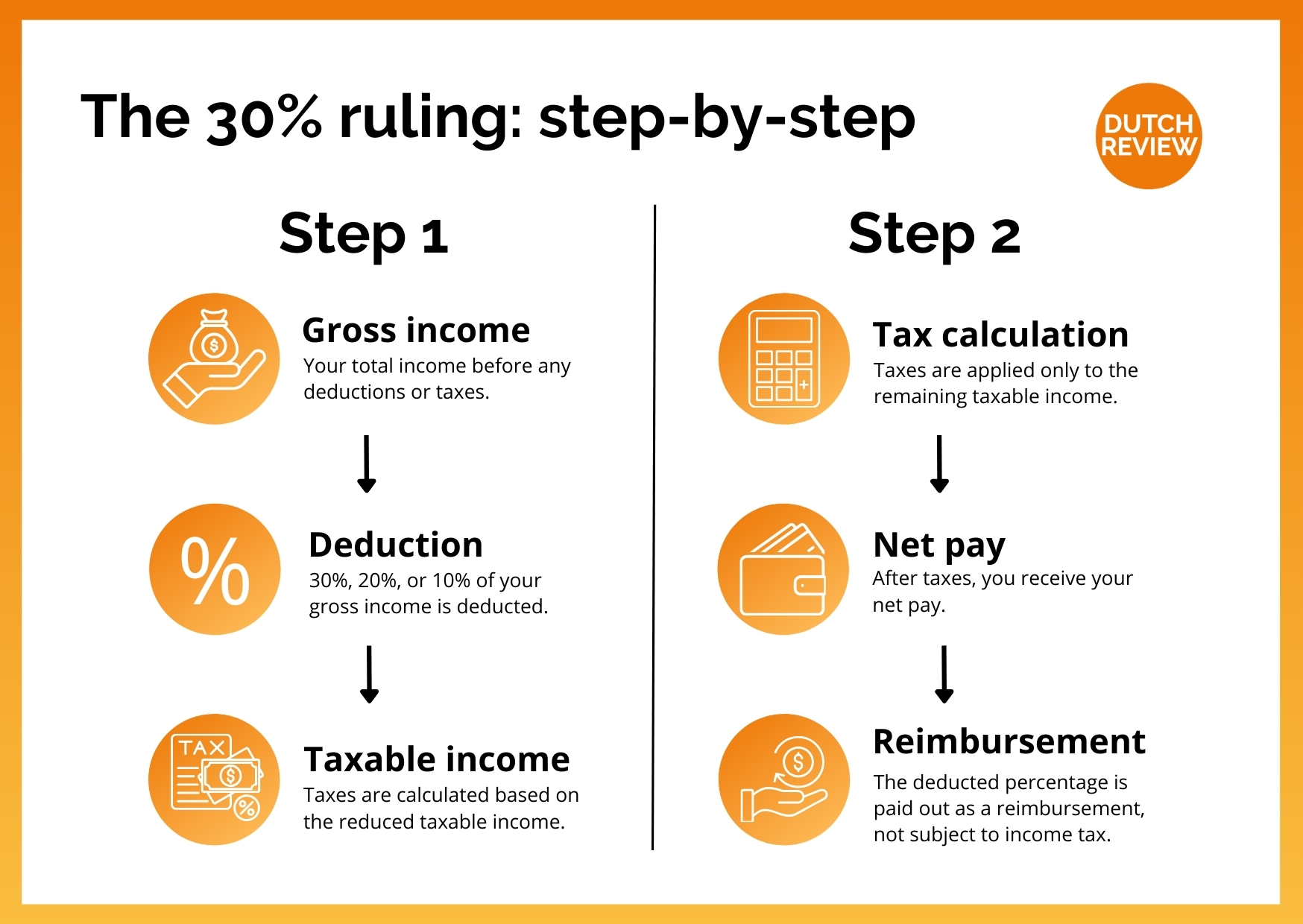 The 30% ruling: step-by-step

DUTCH REVIEW

Step 1

Gross income
Your total income before any deductions or taxes.

%

Deduction
30%, 20%, or 10% of your gross income is deducted.

TAX

Taxable income
Taxes are calculated based on the reduced taxable income.

Step 2

Tax calculation
Taxes are applied only to the remaining taxable income.

Net pay
After taxes, you receive your net pay.

Reimbursement
The deducted percentage is paid out as a reimbursement, not subject to income tax.